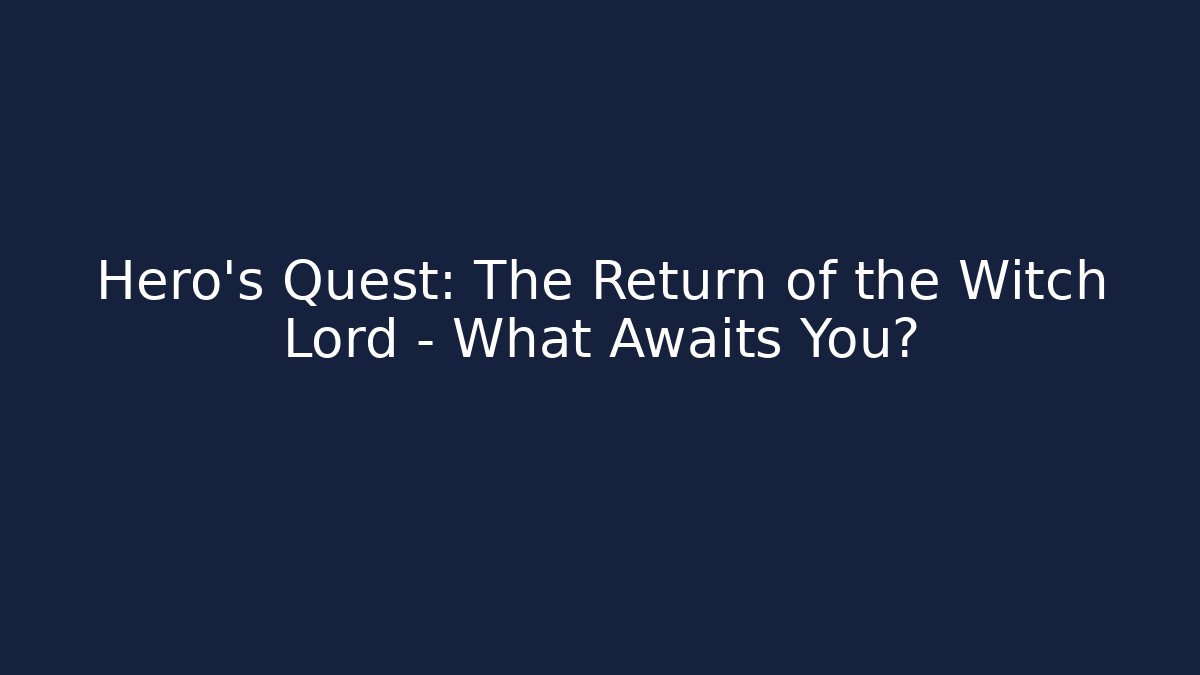 Hero's Quest: The Return of the Witch Lord - What Awaits You?